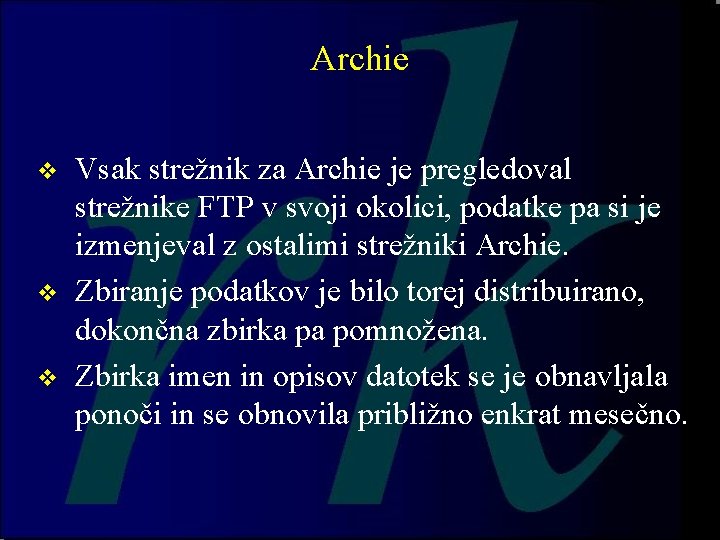 Archie

❖ Vsak strežnik za Archie je pregledoval strežnike FTP v svoji okolici, podatke pa si je izmenjeval z ostalimi strežniki Archie.

❖ Zbiranje podatkov je bilo torej distribuirano, dokončna zbirka pa pomnožena.

❖ Zbirka imen in opisov datotek se je obnavljala ponoči in se obnovila približno enkrat mesečno.